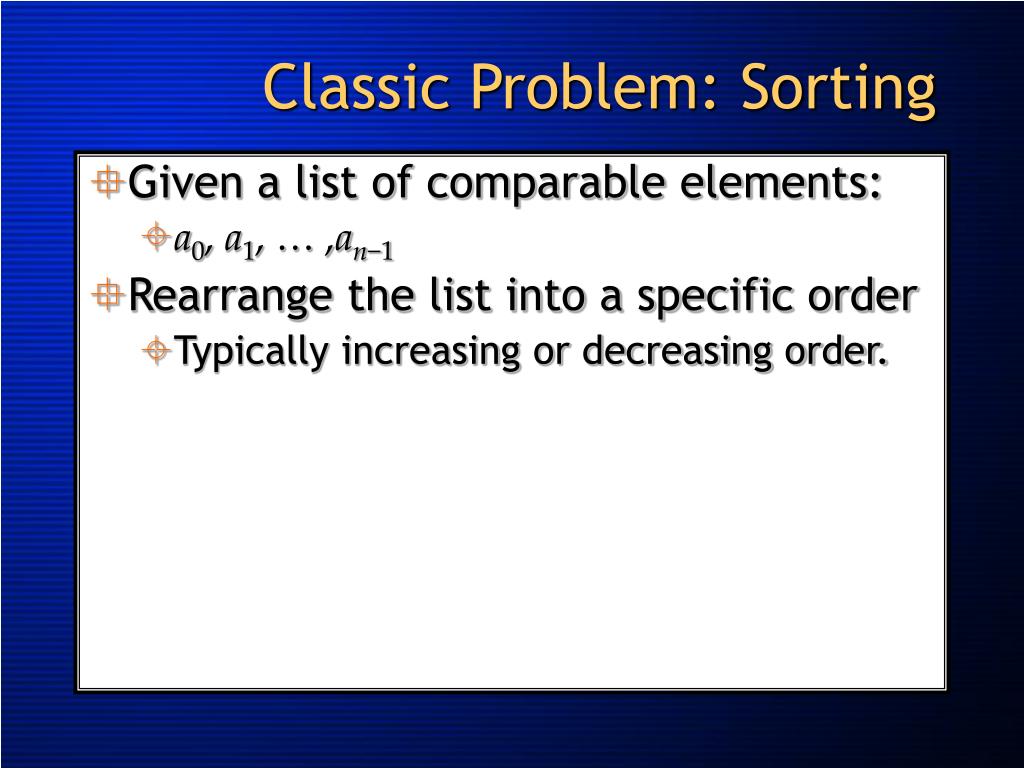 Classic Problem: Sorting

Given a list of comparable elements:

$a_0, a_1, \ldots, a_{n-1}$

Rearrange the list into a specific order

Typically increasing or decreasing order.